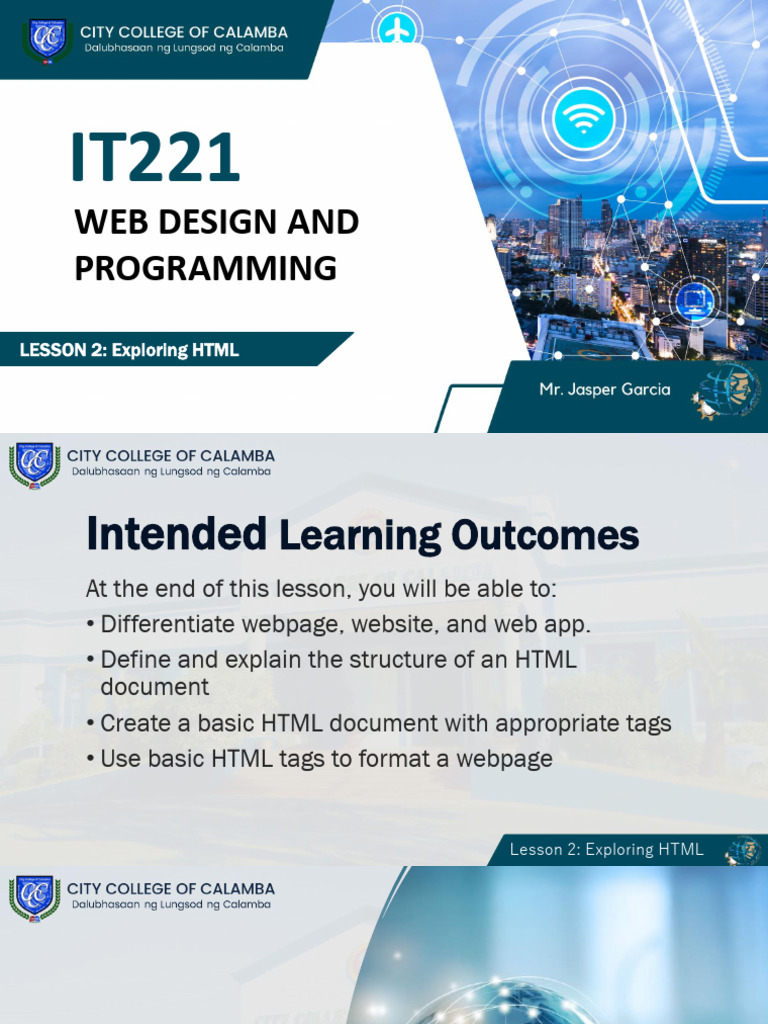 CITY COLLEGE OF CALAMBA
Dalubhasaan ng Lungsod ng Calamba

IT221
WEB DESIGN AND PROGRAMMING

LESSON 2: Exploring HTML

Mr. Jasper Garcia

CITY COLLEGE OF CALAMBA
Dalubhasaan ng Lungsod ng Calamba

Intended Learning Outcomes

At the end of this lesson, you will be able to:
• Differentiate webpage, website, and web app.
• Define and explain the structure of an HTML document
• Create a basic HTML document with appropriate tags
• Use basic HTML tags to format a webpage

Lesson 2: Exploring HTML

CITY COLLEGE OF CALAMBA
Dalubhasaan ng Lungsod ng Calamba